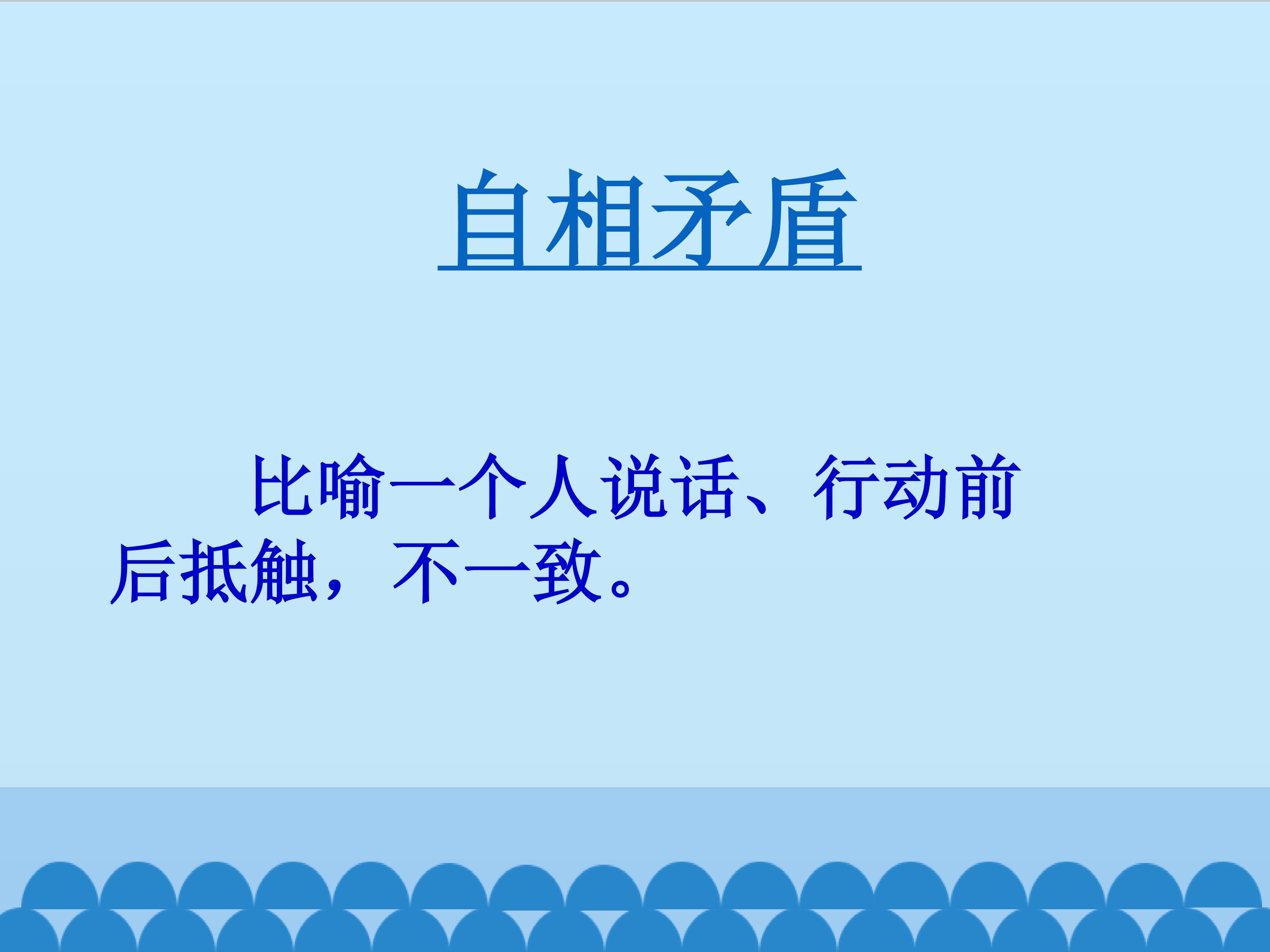 自相矛盾

比喻一个人说话、行动前后抵触，不一致。